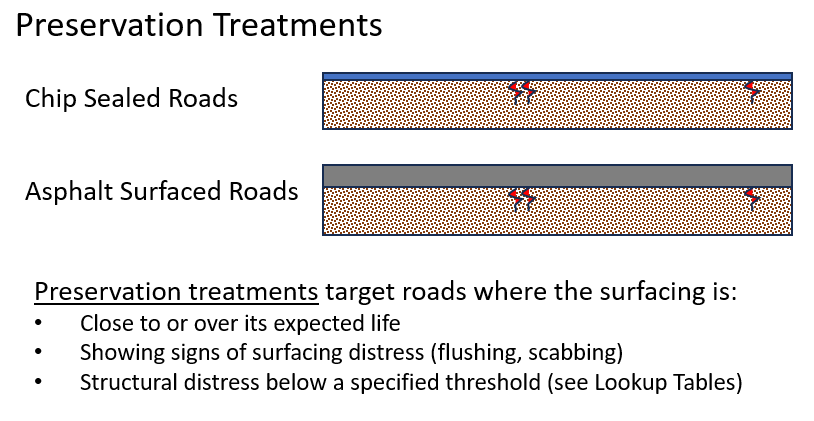 Preservation Treatments

Chip Sealed Roads

Asphalt Surfaced Roads

Preservation treatments target roads where the surfacing is:
• Close to or over its expected life
• Showing signs of surfacing distress (flushing, scabbing)
• Structural distress below a specified threshold (see Lookup Tables)